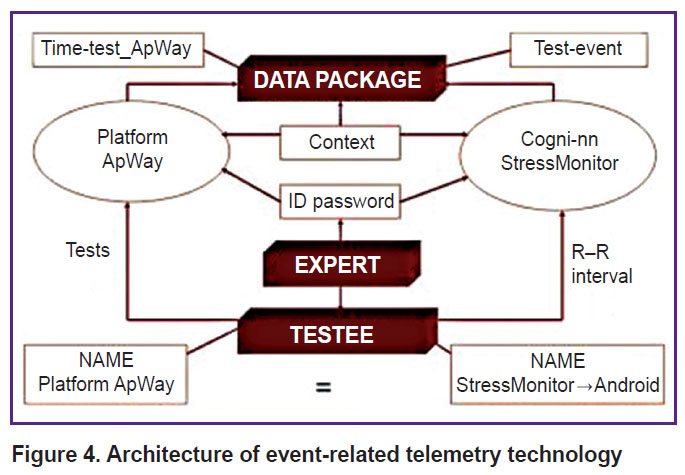 Time-test_ApWay

DATA PACKAGE

Test-event

Platform ApWay

Context

Cogni-nn StressMonitor

ID password

Tests

EXPERT

R–R interval

TESTEE

NAME Platform ApWay

=

NAME StressMonitor→Android

Figure 4. Architecture of event-related telemetry technology